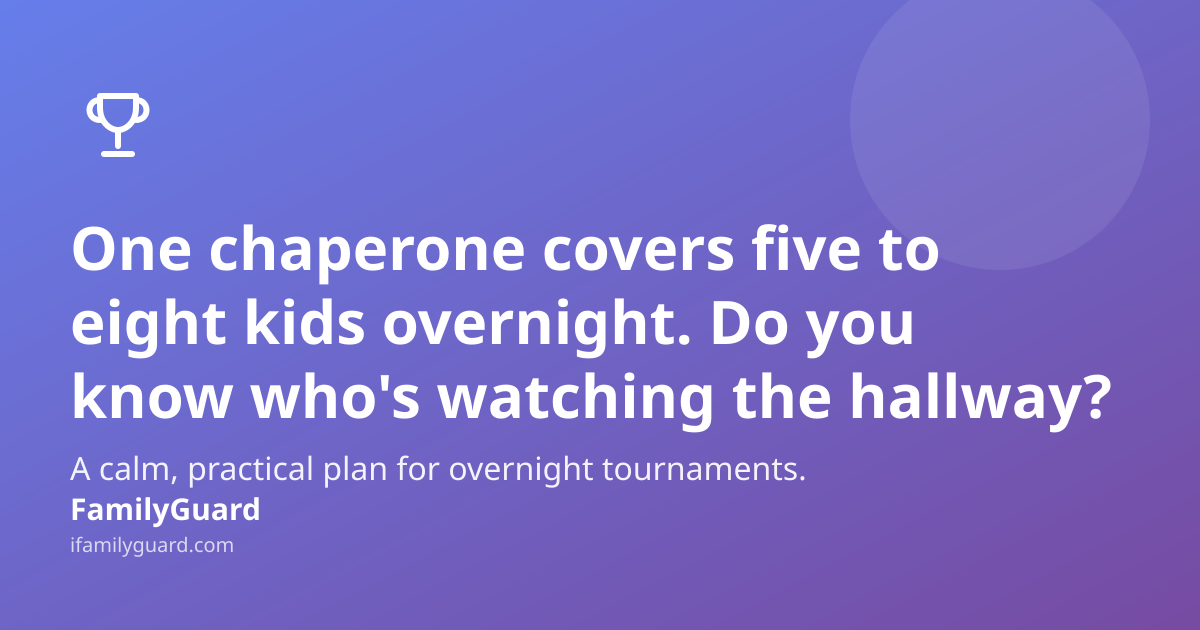 One chaperone covers five to eight kids overnight. Do you know who's watching the hallway?

A calm, practical plan for overnight tournaments.

FamilyGuard

ifamilyguard.com